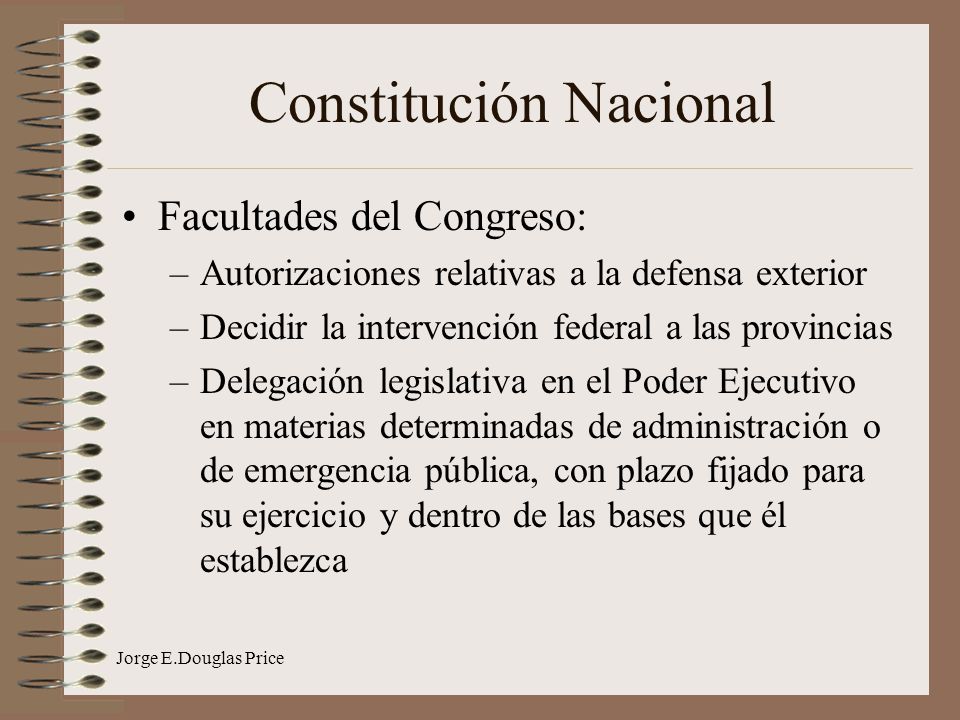 Constitución Nacional

• Facultades del Congreso:
– Autorizaciones relativas a la defensa exterior
– Decidir la intervención federal a las provincias
– Delegación legislativa en el Poder Ejecutivo en materias determinadas de administración o de emergencia pública, con plazo fijado para su ejercicio y dentro de las bases que él establezca

Jorge E.Douglas Price